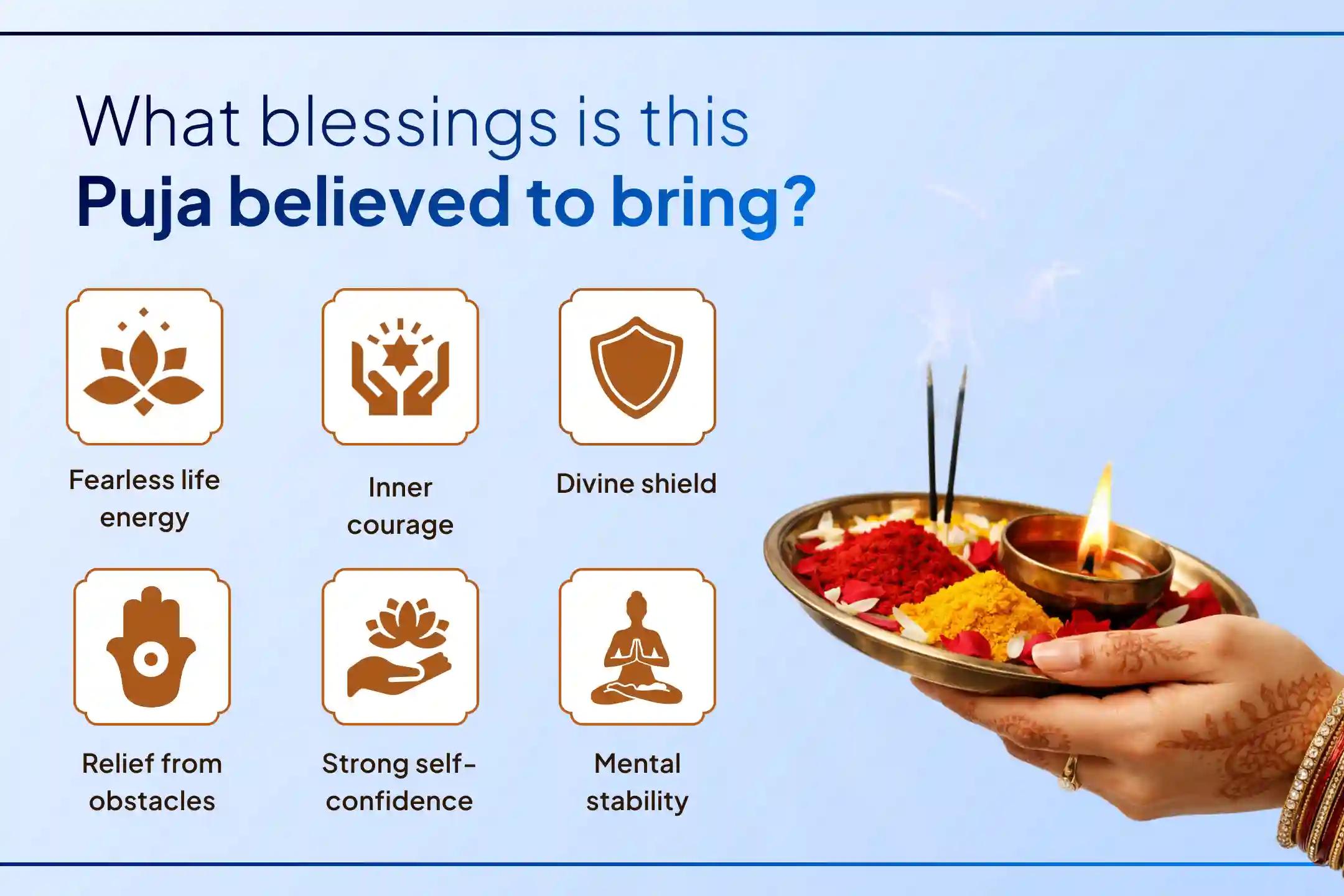 What blessings is this
Puja believed to bring?

Fearless life energy

Inner courage

Divine shield

Relief from obstacles

Strong self-confidence

Mental stability